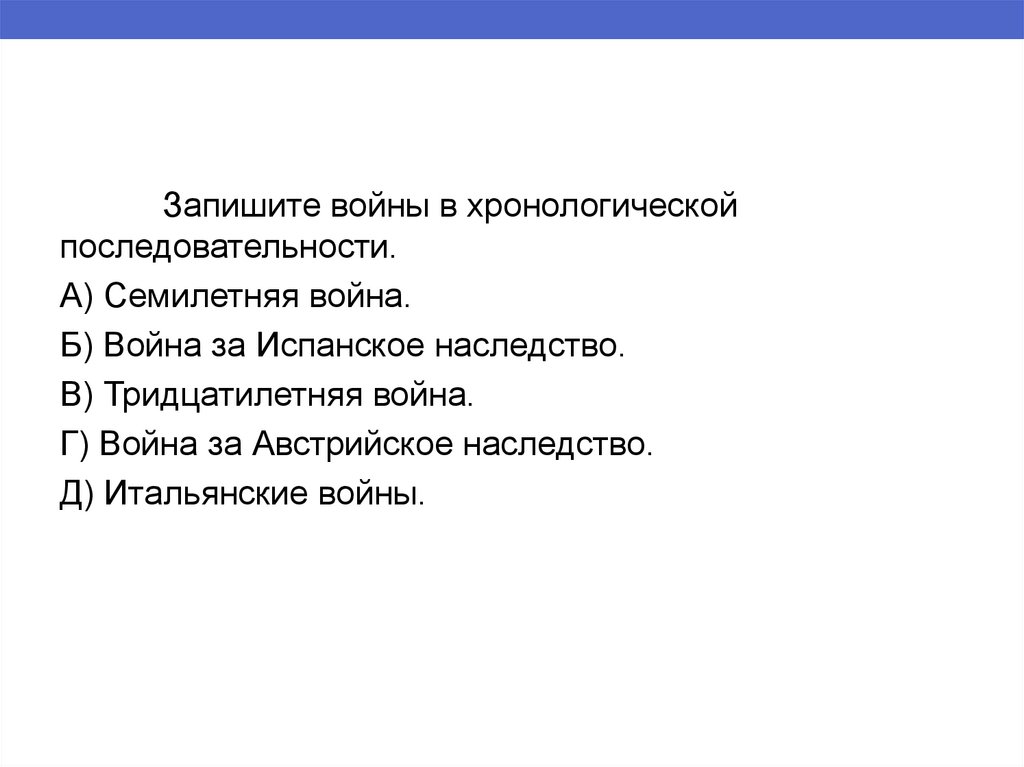 Запишите войны в хронологической последовательности.

А) Семилетняя война.

Б) Война за Испанское наследство.

В) Тридцатилетняя война.

Г) Война за Австрийское наследство.

Д) Итальянские войны.